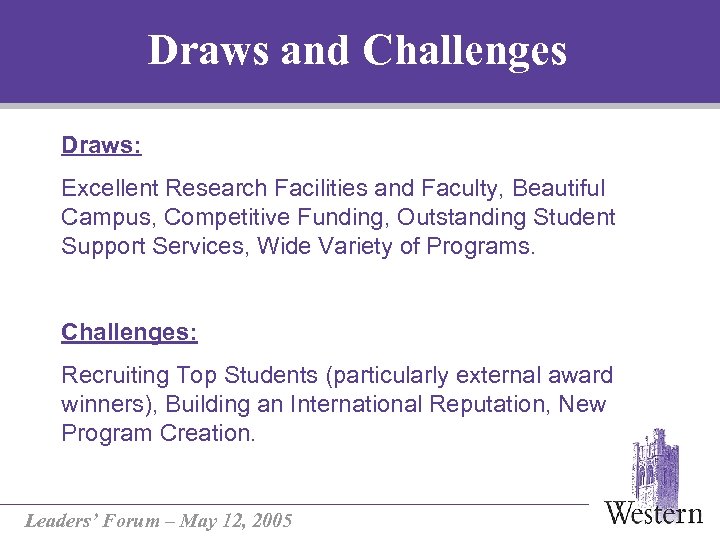 Draws and Challenges

Draws:

Excellent Research Facilities and Faculty, Beautiful Campus, Competitive Funding, Outstanding Student Support Services, Wide Variety of Programs.

Challenges:

Recruiting Top Students (particularly external award winners), Building an International Reputation, New Program Creation.

Leaders' Forum – May 12, 2005

Western